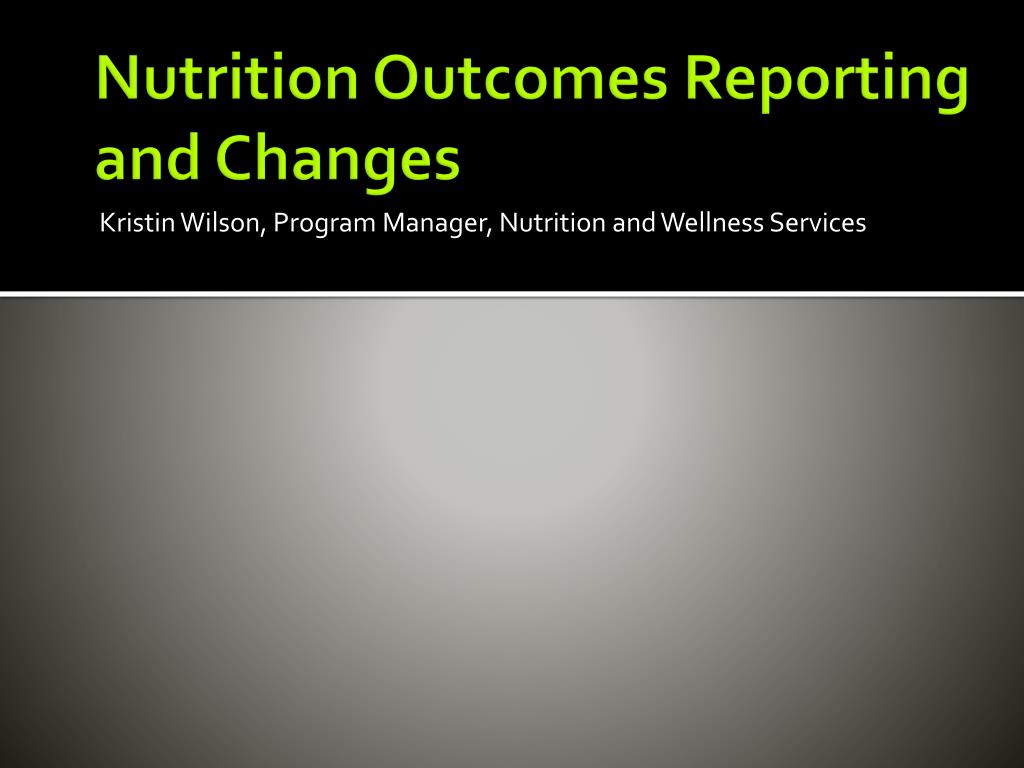 Nutrition Outcomes Reporting and Changes

Kristin Wilson, Program Manager, Nutrition and Wellness Services